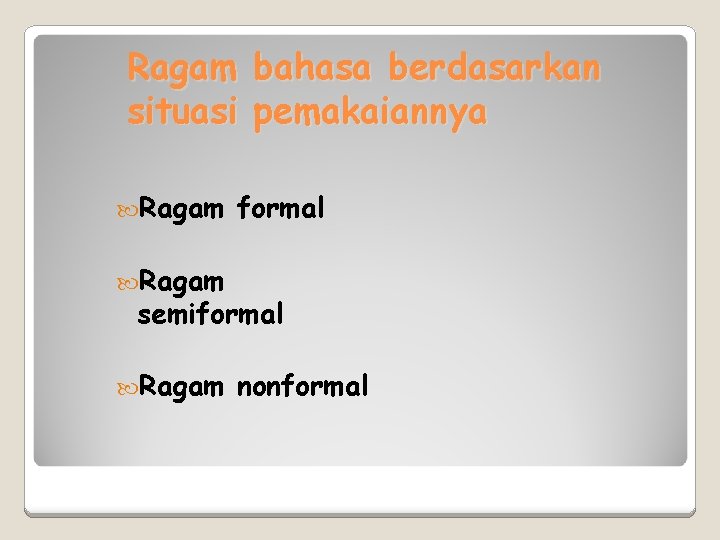 Ragam bahasa berdasarkan situasi pemakaiannya

Ragam formal

Ragam semiformal

Ragam nonformal